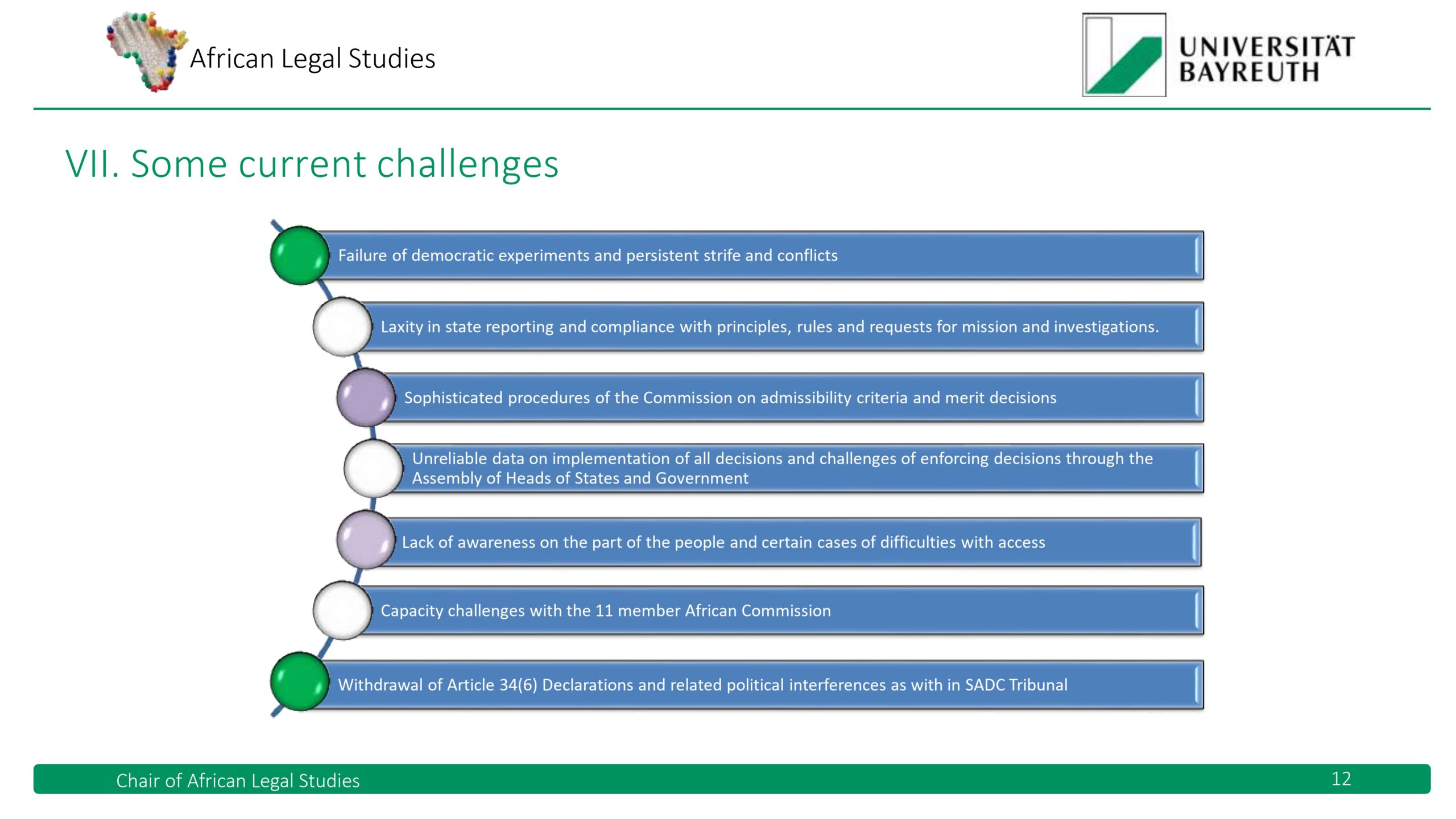 African Legal Studies

UNIVERSITÄT BAYREUTH

VII. Some current challenges

Failure of democratic experiments and persistent strife and conflicts

Laxity in state reporting and compliance with principles, rules and requests for mission and investigations.

Sophisticated procedures of the Commission on admissibility criteria and merit decisions

Unreliable data on implementation of all decisions and challenges of enforcing decisions through the Assembly of Heads of States and Government

Lack of awareness on the part of the people and certain cases of difficulties with access

Capacity challenges with the 11 member African Commission

Withdrawal of Article 34(6) Declarations and related political interferences as with in SADC Tribunal

Chair of African Legal Studies

12